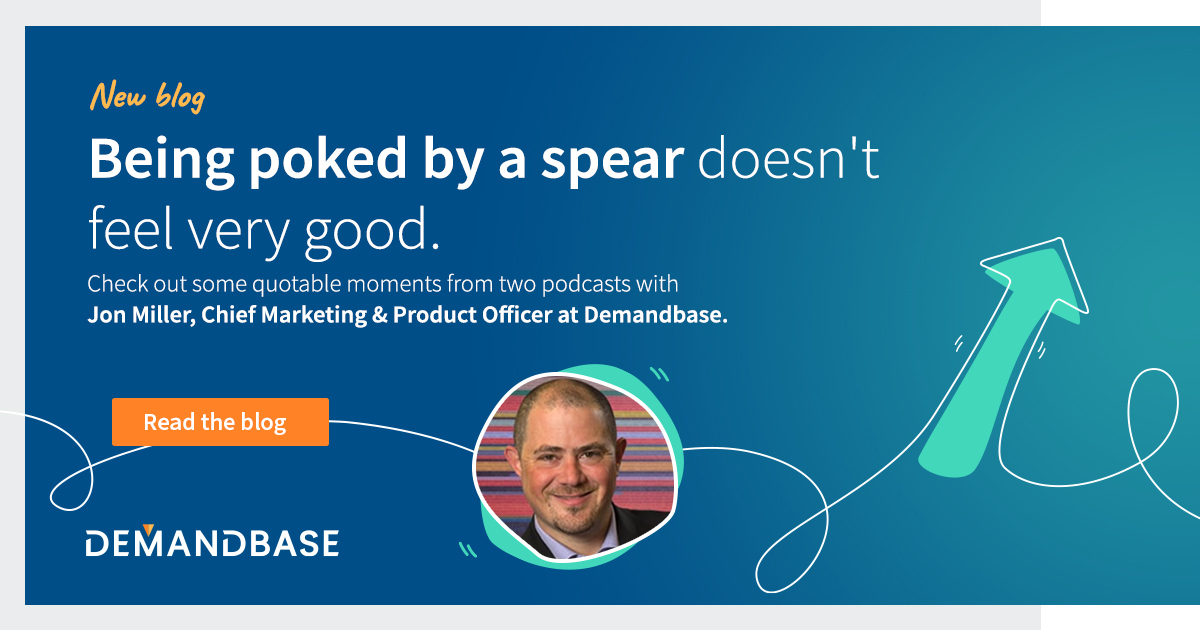 New blog

Being poked by a spear doesn't feel very good.

Check out some quotable moments from two podcasts with Jon Miller, Chief Marketing & Product Officer at Demandbase.

Read the blog

DEMANDBASE